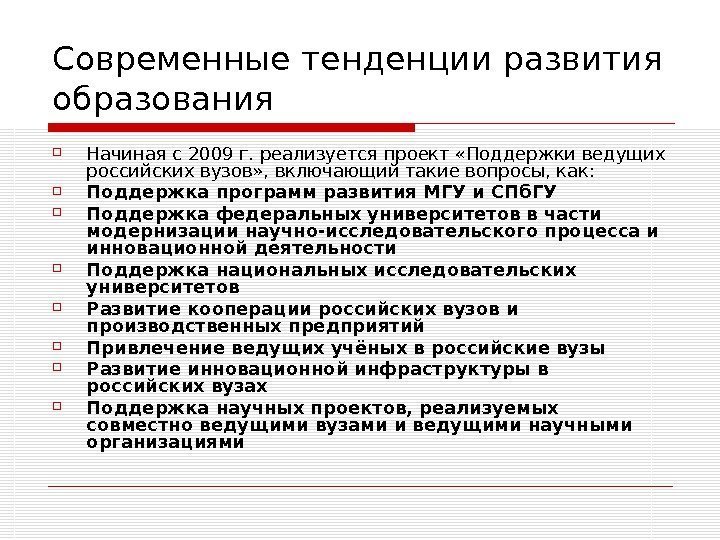 Современные тенденции развития образования

Начиная с 2009 г. реализуется проект «Поддержки ведущих российских вузов», включающий такие вопросы, как:

Поддержка программ развития МГУ и СПбГУ

Поддержка федеральных университетов в части модернизации научно-исследовательского процесса и инновационной деятельности

Поддержка национальных исследовательских университетов

Развитие кооперации российских вузов и производственных предприятий

Привлечение ведущих учёных в российские вузы

Развитие инновационной инфраструктуры в российских вузах

Поддержка научных проектов, реализуемых совместно ведущими вузами и ведущими научными организациями